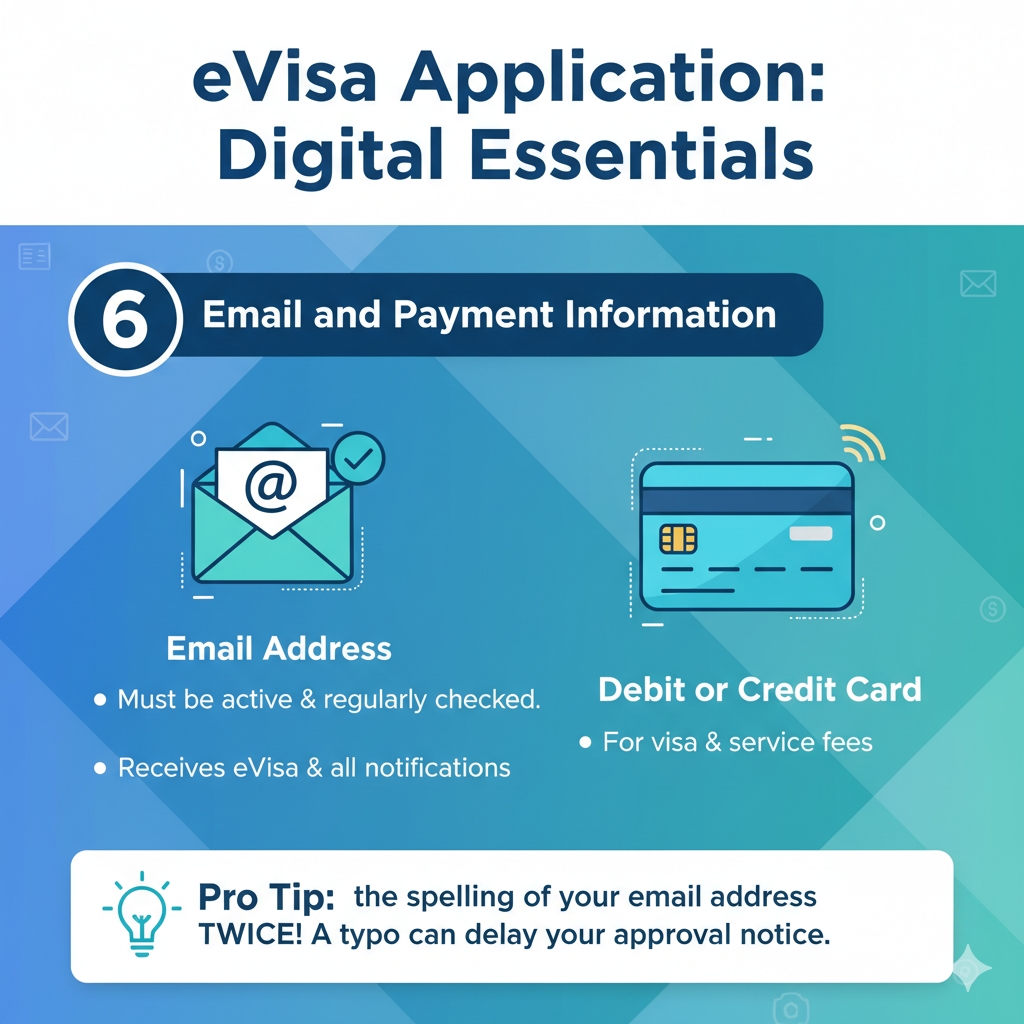 eVisa Application: Digital Essentials

6 Email and Payment Information

@

Email Address

• Must be active & regularly checked.

• Receives eVisa & all notifications

Debit or Credit Card

• For visa & service fees

Pro Tip: the spelling of your email address TWICE! A typo can delay your approval notice.